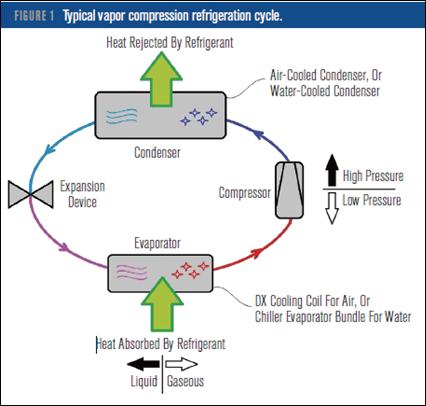 FIGURE 1 Typical vapor compression refrigeration cycle.

Heat Rejected By Refrigerant

Air-Cooled Condenser, Or Water-Cooled Condenser

Condenser

Expansion Device

Compressor

High Pressure

Low Pressure

Evaporator

DX Cooling Coil For Air, Or Chiller Evaporator Bundle For Water

Heat Absorbed By Refrigerant

Liquid

Gaseous